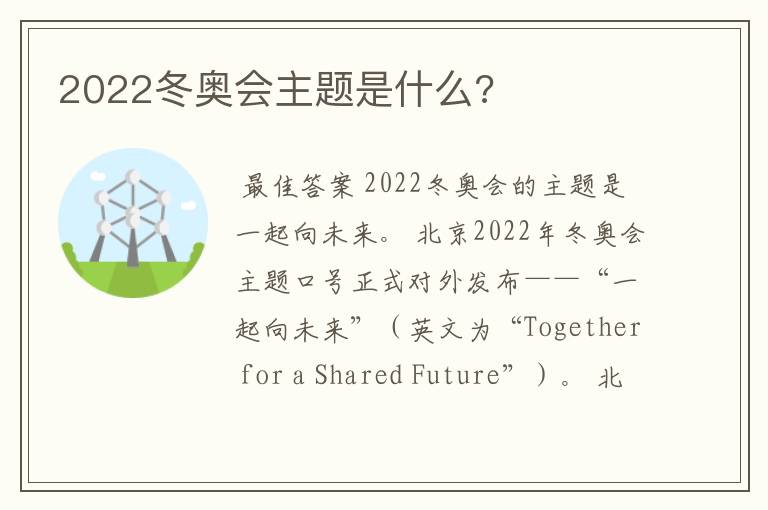 2022冬奥会主题是什么？

最佳答案 2022冬奥会的主题是一起向未来。 北京2022年冬奥会主题口号正式对外发布——“一起向未来”（英文为“Together for a Shared Future”）。 北